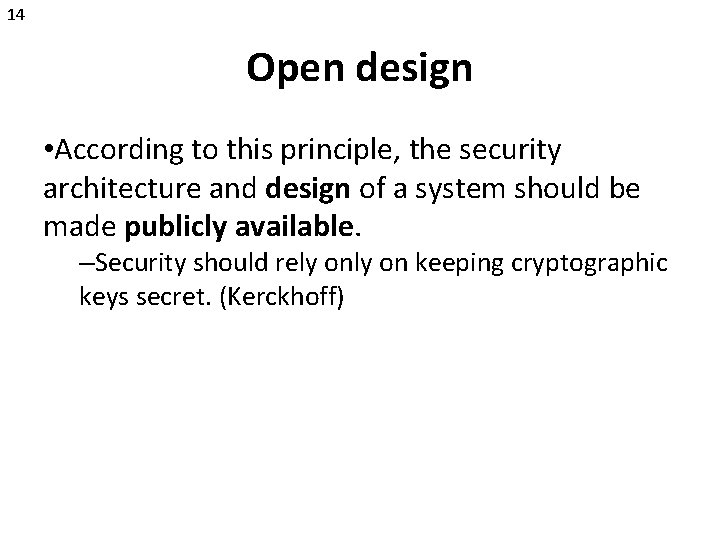 14

Open design

•According to this principle, the security architecture and design of a system should be made publicly available.

–Security should rely only on keeping cryptographic keys secret. (Kerckhoff)